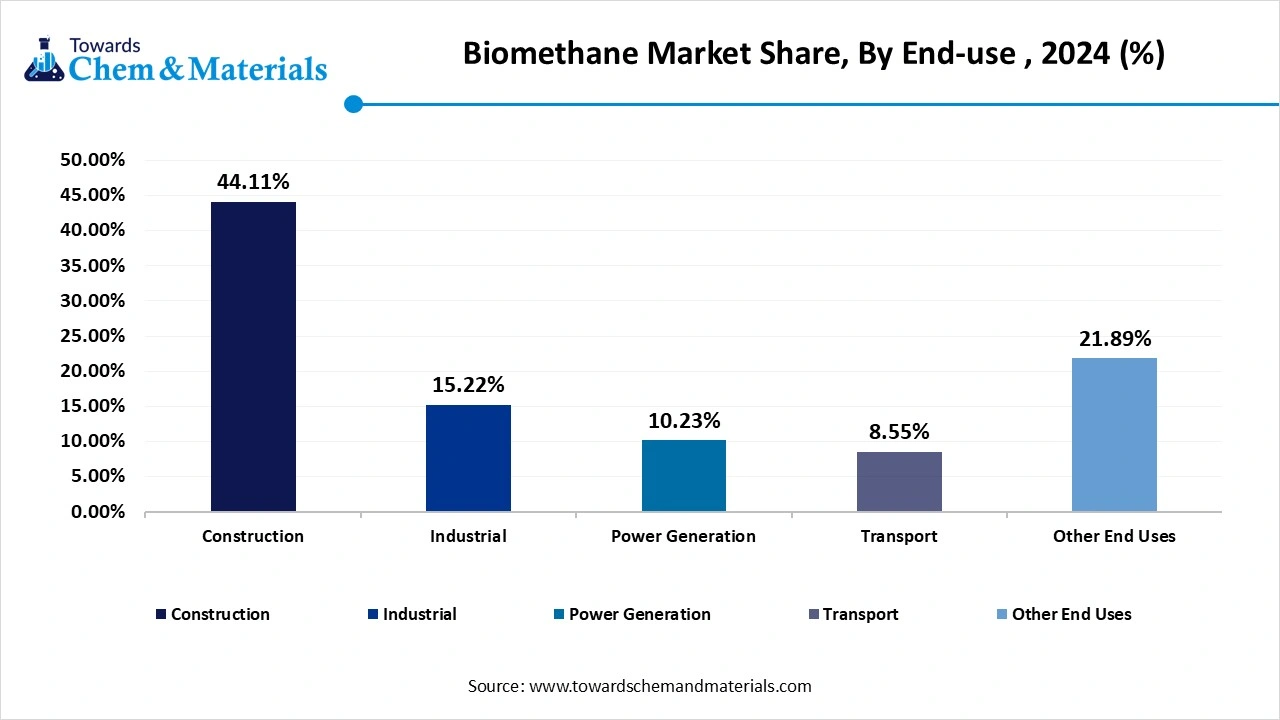 Towards Chem & Materials

Biomethane Market Share, By End-use , 2024 (%)

50.00%
45.00%
40.00%
35.00%
30.00%
25.00%
20.00%
15.00%
10.00%
5.00%
0.00%

44.11%
15.22%
10.23%
8.55%
21.89%

Construction
Industrial
Power Generation
Transport
Other End Uses

Construction
Industrial
Power Generation
Transport
Other End Uses

Source: www.towardschemandmaterials.com